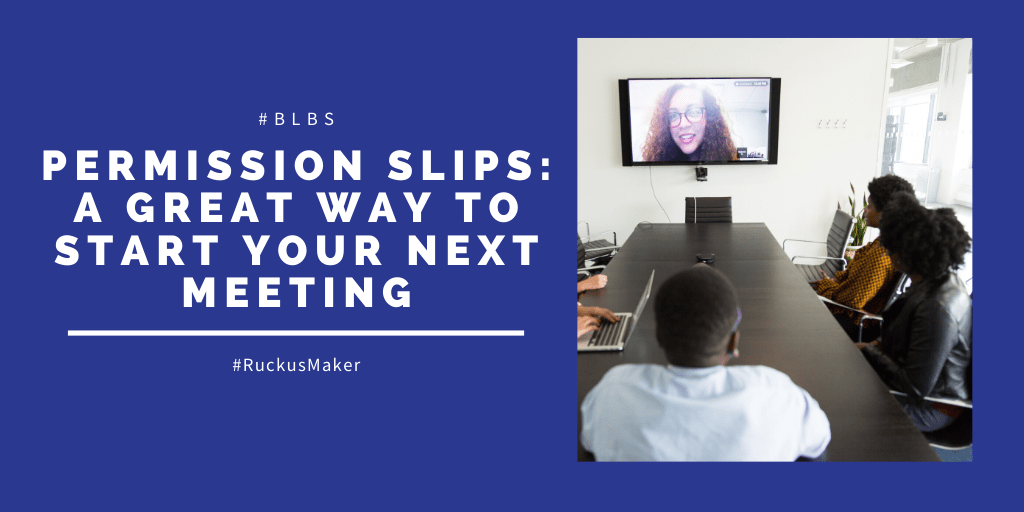 #BLBS

PERMISSION SLIPS: A GREAT WAY TO START YOUR NEXT MEETING

#RuckusMaker